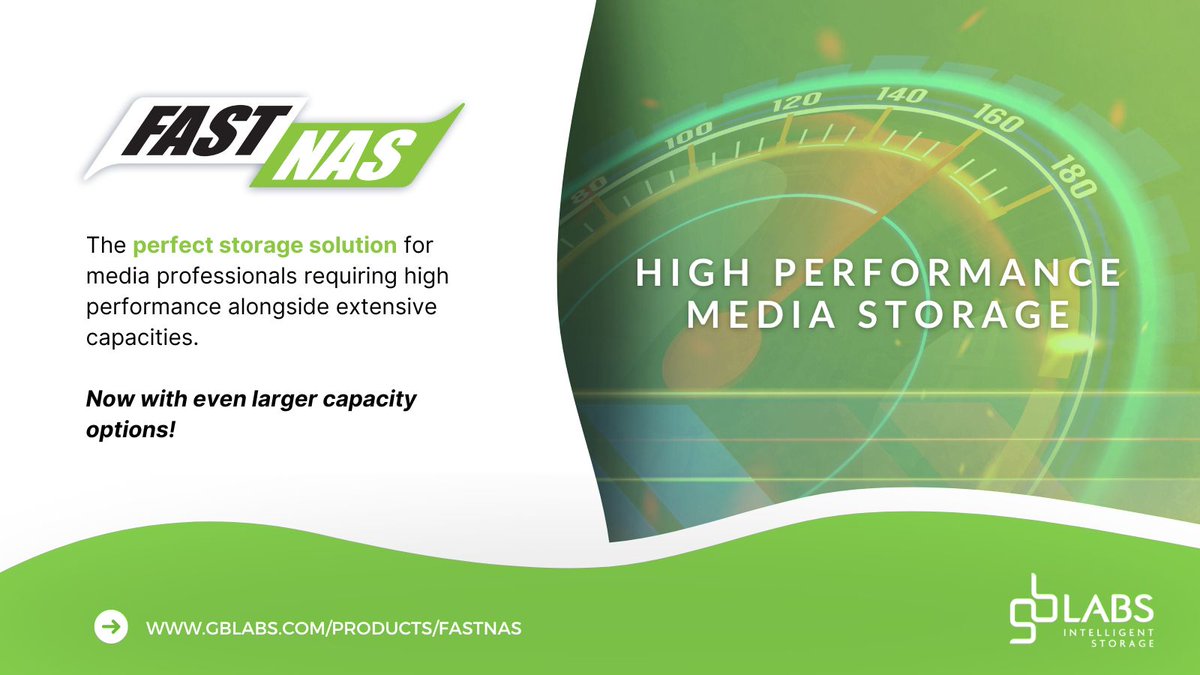 FAST NAS

The perfect storage solution for media professionals requiring high performance alongside extensive capacities.

Now with even larger capacity options!

80 100 120 140 160 180

HIGH PERFORMANCE MEDIA STORAGE

WWW.GBLABS.COM/PRODUCTS/FASTNAS

gb LABS INTELLIGENT STORAGE